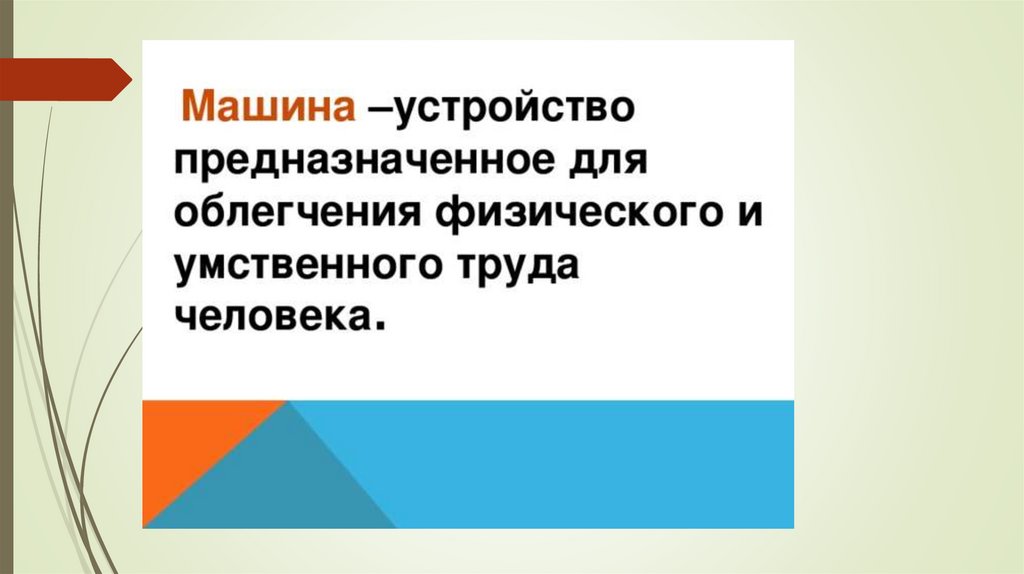 Машина –устройство предназначенное для облегчения физического и умственного труда человека.